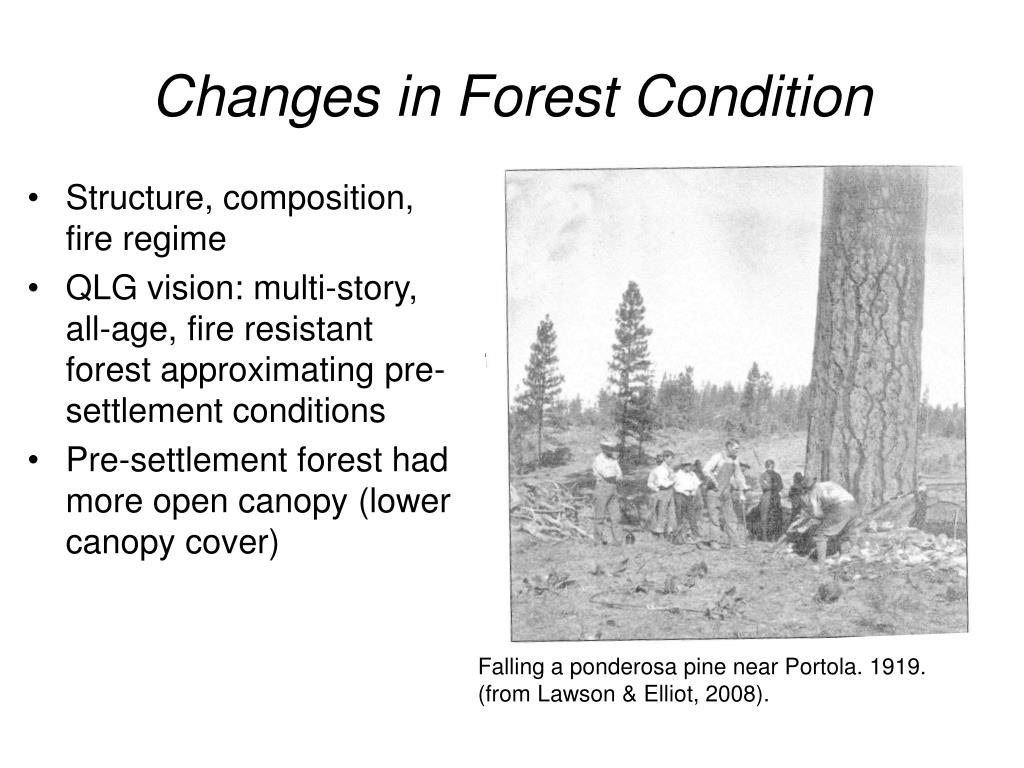 Changes in Forest Condition

• Structure, composition, fire regime
• QLG vision: multi-story, all-age, fire resistant forest approximating pre-settlement conditions
• Pre-settlement forest had more open canopy (lower canopy cover)

Falling a ponderosa pine near Portola. 1919. (from Lawson & Elliot, 2008).